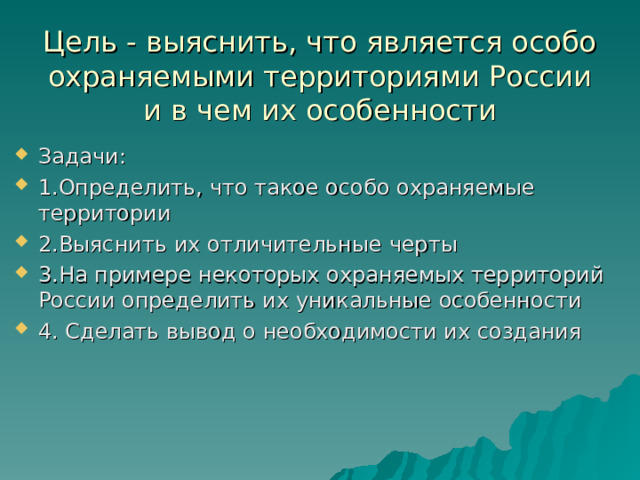 Цель - выяснить, что является особо охраняемыми территориями России и в чем их особенности

Задачи:

1.Определить, что такое особо охраняемые территории

2.Выяснить их отличительные черты

3.На примере некоторых охраняемых территорий России определить их уникальные особенности

4. Сделать вывод о необходимости их создания